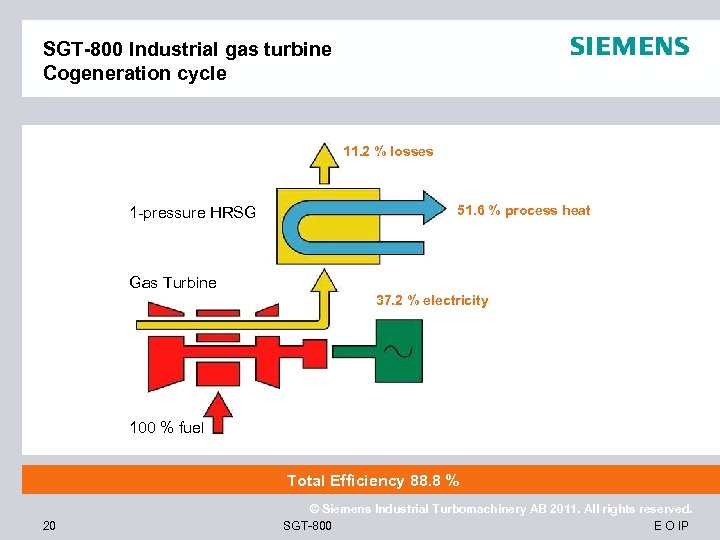 SGT-800 Industrial gas turbine
Cogeneration cycle

SIEMENS

11.2 % losses

1-pressure HRSG

51.6 % process heat

Gas Turbine

37.2 % electricity

100 % fuel

Total Efficiency 88.8 %

© Siemens Industrial Turbomachinery AB 2011. All rights reserved.

20

SGT-800

E O IP